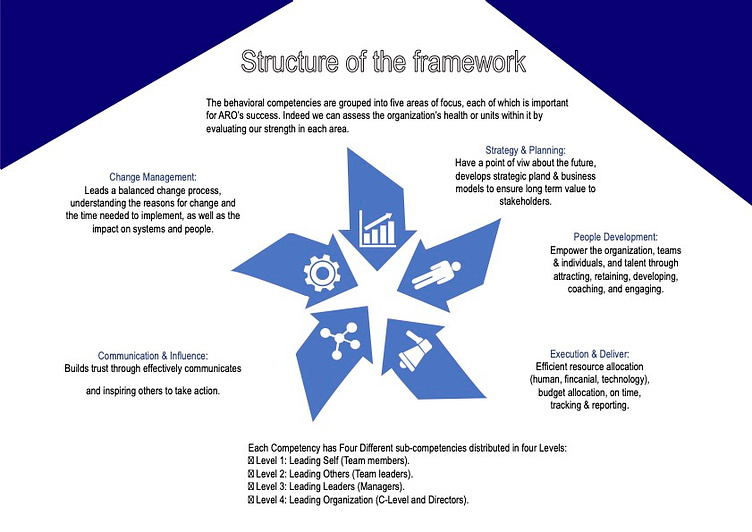 Structure of the framework

The behavioral competencies are grouped into five areas of focus, each of which is important for ARO's success. Indeed we can assess the organization's health or units within it by evaluating our strength in each area.

Change Management:
Leads a balanced change process, understanding the reasons for change and the time needed to implement, as well as the impact on systems and people.

Strategy & Planning:
Have a point of viw about the future, develops strategic pland & business models to ensure long term value to stakeholders.

People Development:
Empower the organization, teams & individuals, and talent through attracting, retaining, developing, coaching, and engaging.

Communication & Influence:
Builds trust through effectively communicates

and inspiring others to take action.

Execution & Deliver:
Efficient resource allocation (human, fincanial, technology), budget allocation, on time, tracking & reporting.

Each Competency has Four Different sub-competencies distributed in four Levels:
☒ Level 1: Leading Self (Team members).
☒ Level 2: Leading Others (Team leaders).
☒ Level 3: Leading Leaders (Managers).
☒ Level 4: Leading Organization (C-Level and Directors).